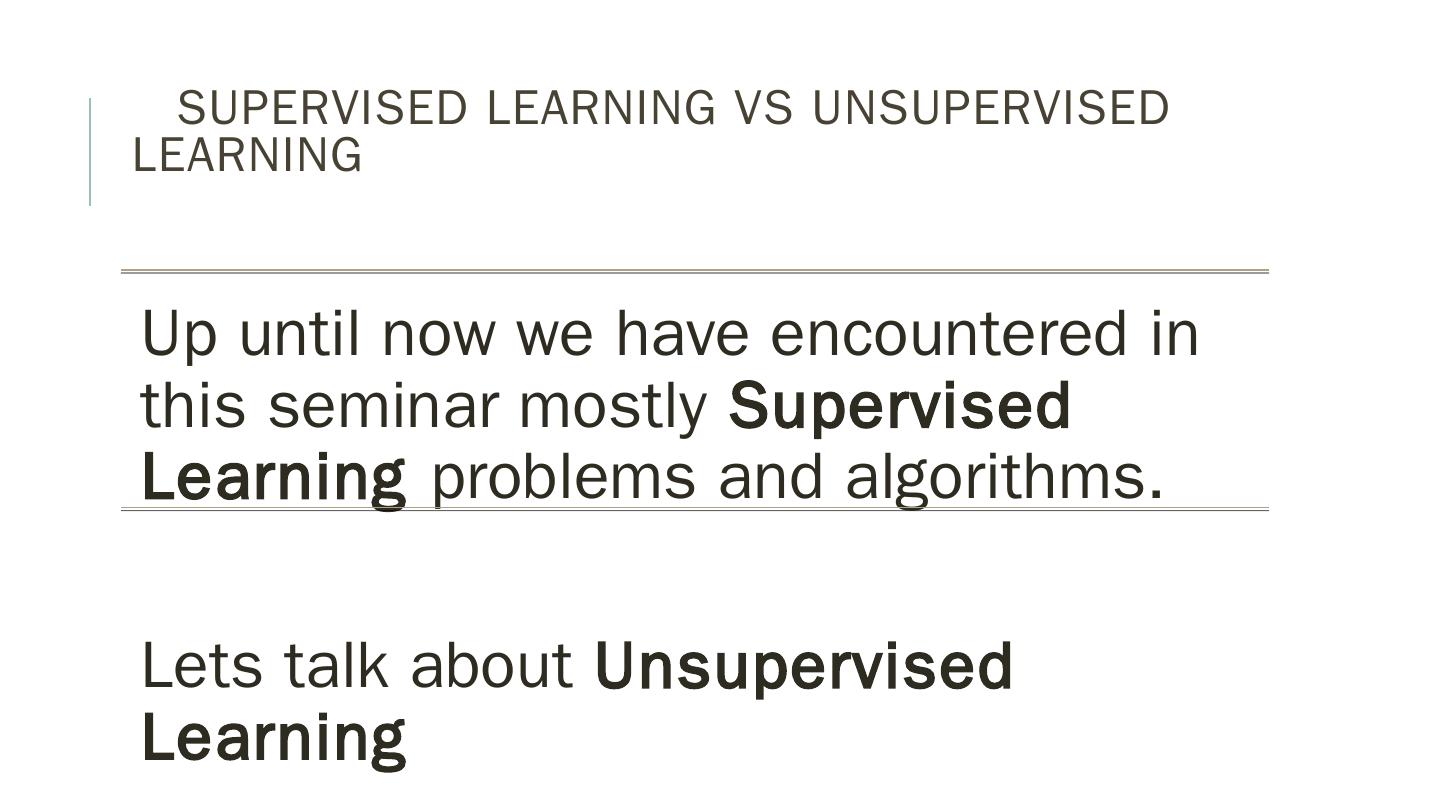 SUPERVISED LEARNING VS UNSUPERVISED LEARNING

Up until now we have encountered in this seminar mostly Supervised Learning problems and algorithms.

Lets talk about Unsupervised Learning